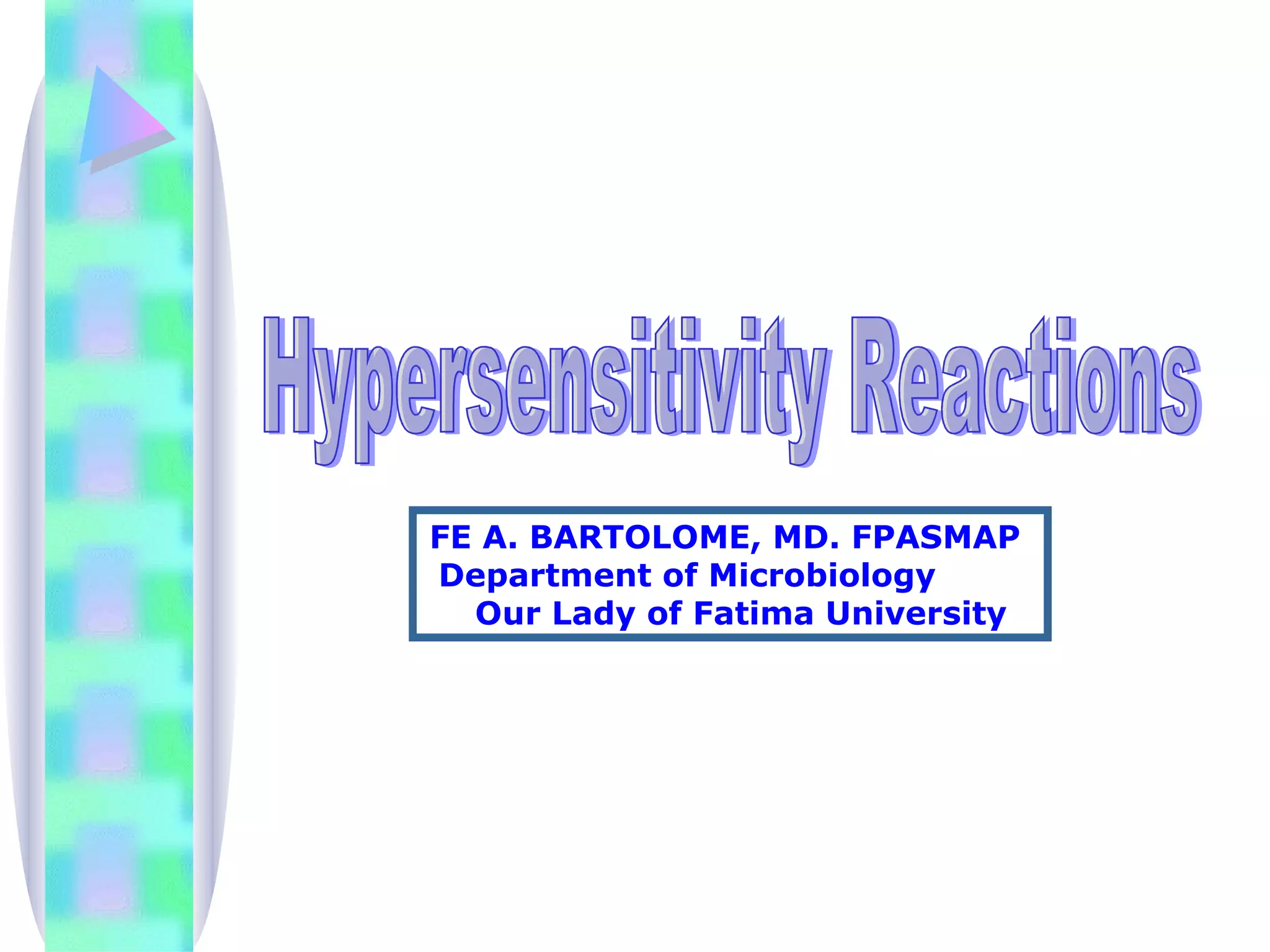 Hypersensitivity Reactions

FE A. BARTOLOME, MD. FPASMAP
Department of Microbiology
Our Lady of Fatima University